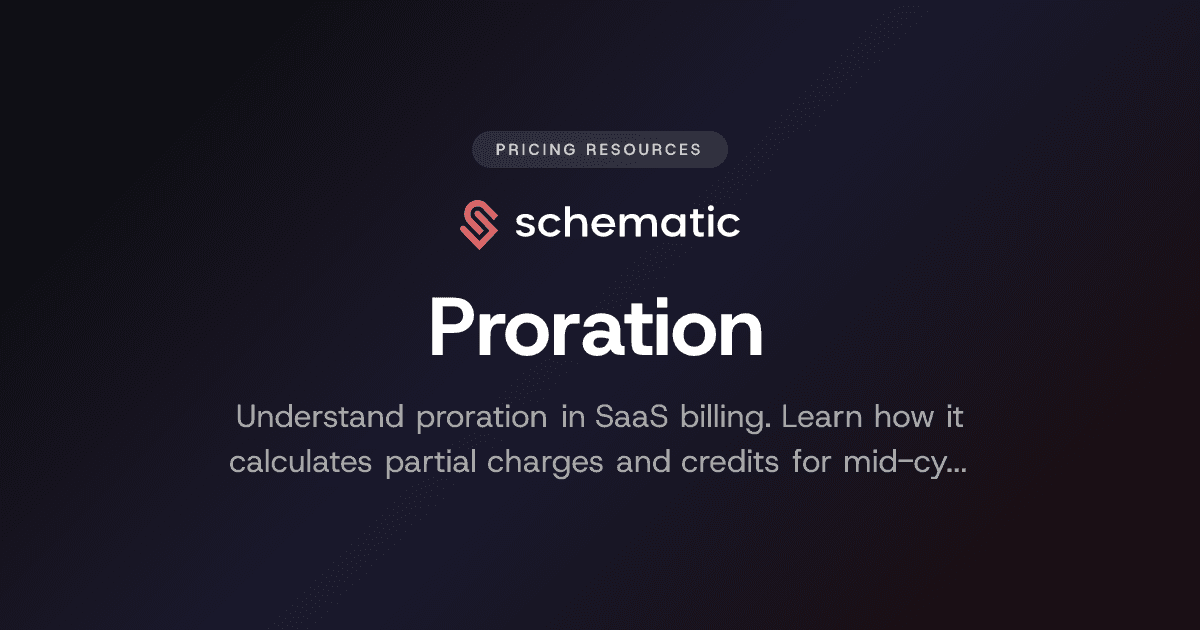 PRICING RESOURCES

schematic

Proration

Understand proration in SaaS billing. Learn how it calculates partial charges and credits for mid-cy...